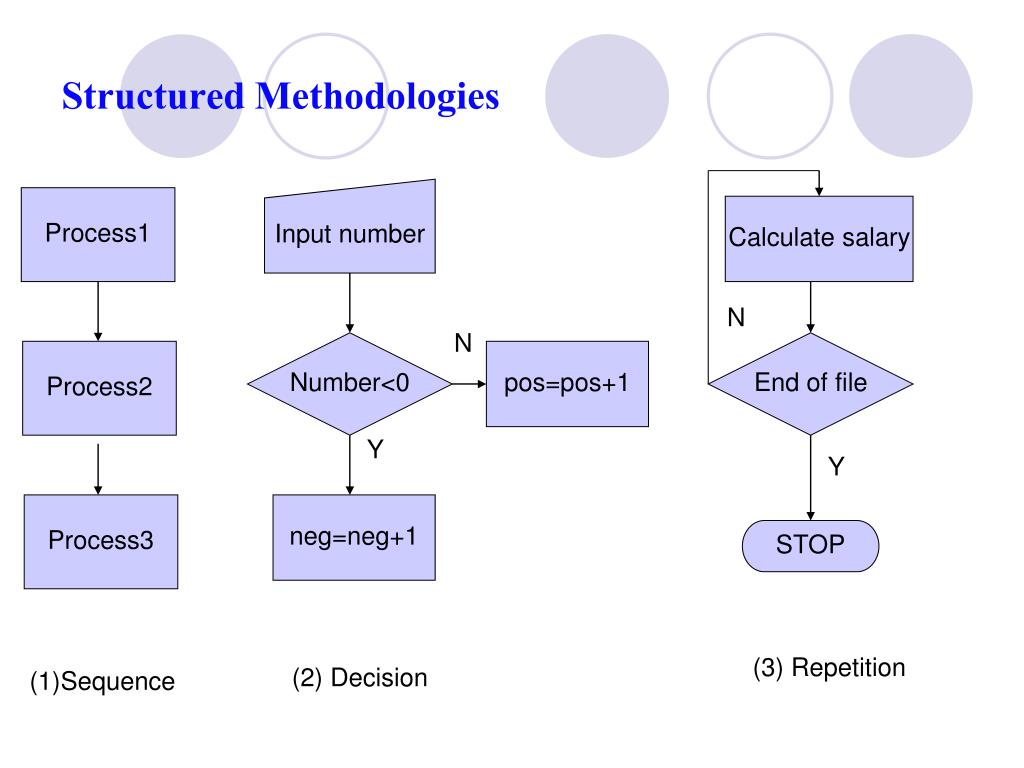 Structured Methodologies

Process1

Process2

Process3

(1)Sequence

Input number

Number<0

N

pos=pos+1

Y

neg=neg+1

(2) Decision

Calculate salary

N

End of file

Y

STOP

(3) Repetition